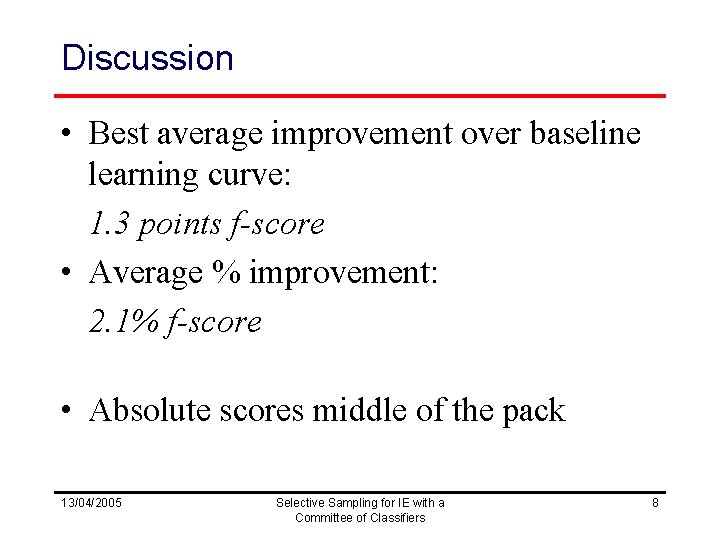 Discussion

• Best average improvement over baseline learning curve:

1.3 points f-score

• Average % improvement:

2.1% f-score

• Absolute scores middle of the pack

13/04/2005

Selective Sampling for IE with a Committee of Classifiers

8